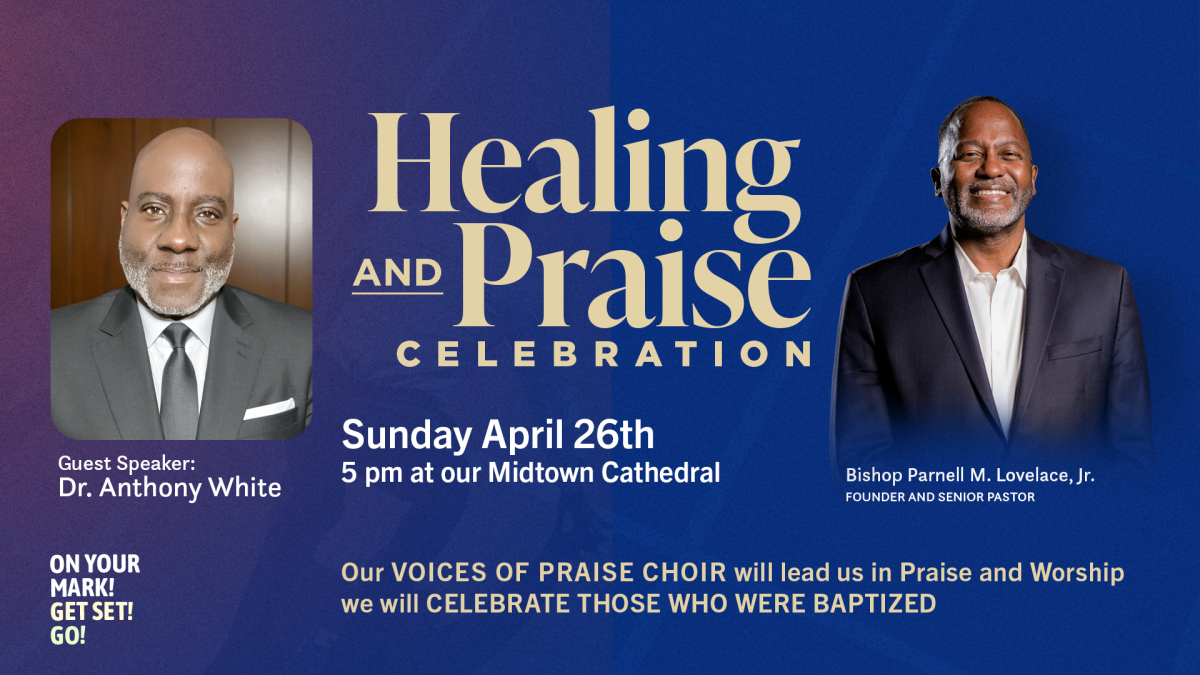 Healing AND Praise CELEBRATION

Guest Speaker:
Dr. Anthony White

Sunday April 26th
5 pm at our Midtown Cathedral

Bishop Parnell M. Lovelace, Jr.
FOUNDER AND SENIOR PASTOR

ON YOUR MARK! GET SET! GO!

Our VOICES OF PRAISE CHOIR will lead us in Praise and Worship
we will CELEBRATE THOSE WHO WERE BAPTIZED